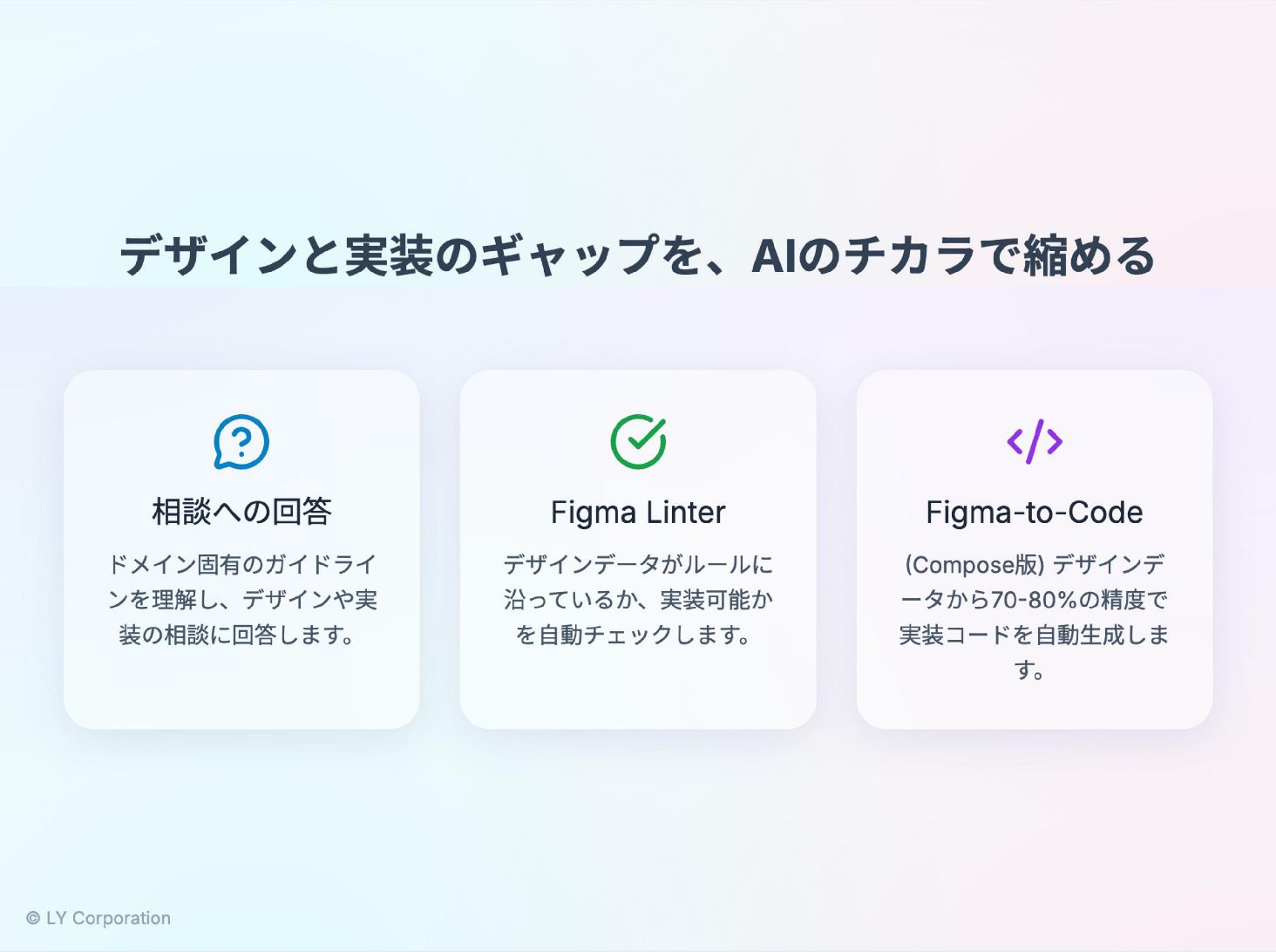 デザインと実装のギャップを、AIのチカラで縮める

相談への回答

ドメイン固有のガイドラインを理解し、デザインや実装の相談に回答します。

Figma Linter

デザインデータがルールに沿っているか、実装可能かを自動チェックします。

Figma-to-Code

(Compose版) デザインデータから70-80%の精度で実装コードを自動生成します。

© LY Corporation